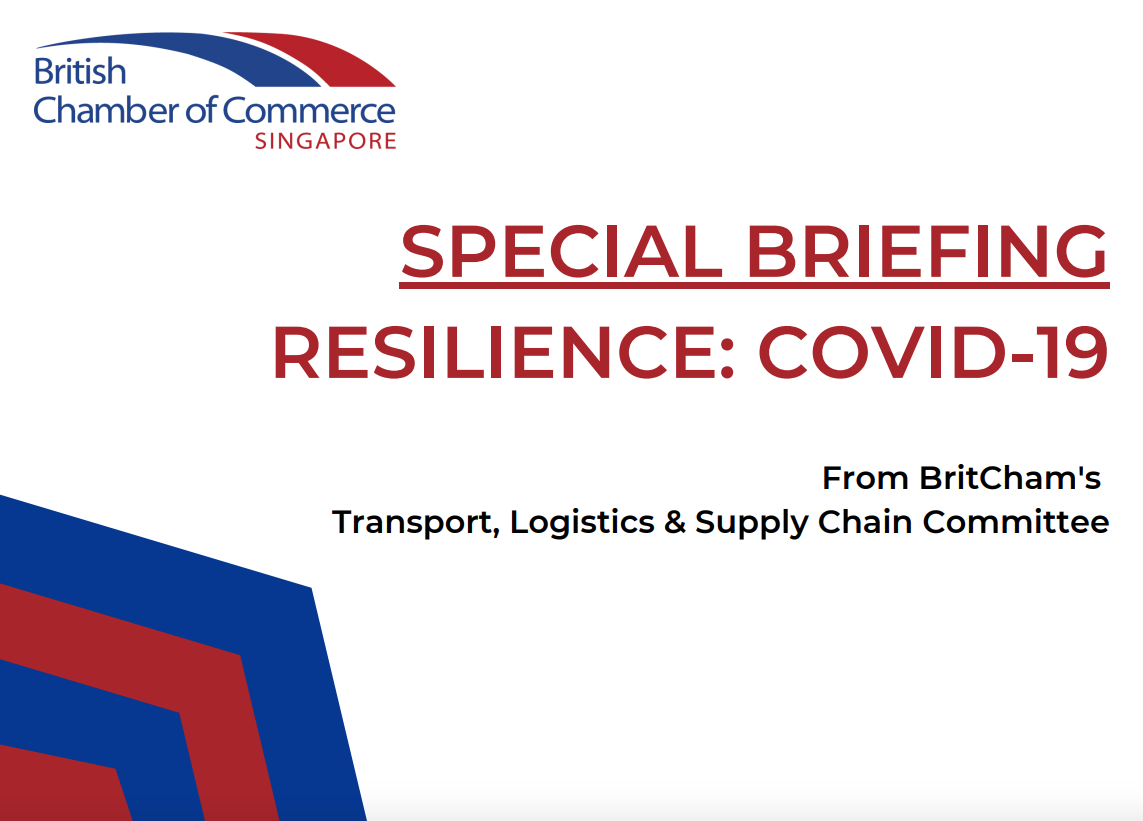 British Chamber of Commerce
SINGAPORE

SPECIAL BRIEFING
RESILIENCE: COVID-19

From BritCham's
Transport, Logistics & Supply Chain Committee